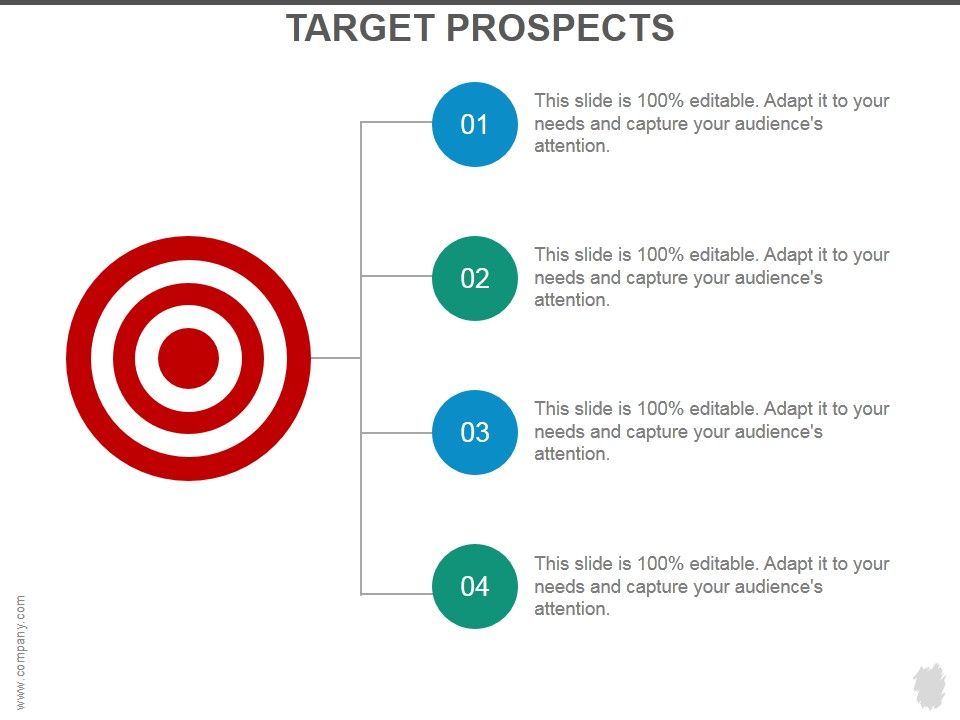 TARGET PROSPECTS

01

This slide is 100% editable. Adapt it to your needs and capture your audience's attention.

02

This slide is 100% editable. Adapt it to your needs and capture your audience's attention.

03

This slide is 100% editable. Adapt it to your needs and capture your audience's attention.

04

This slide is 100% editable. Adapt it to your needs and capture your audience's attention.

www.company.com